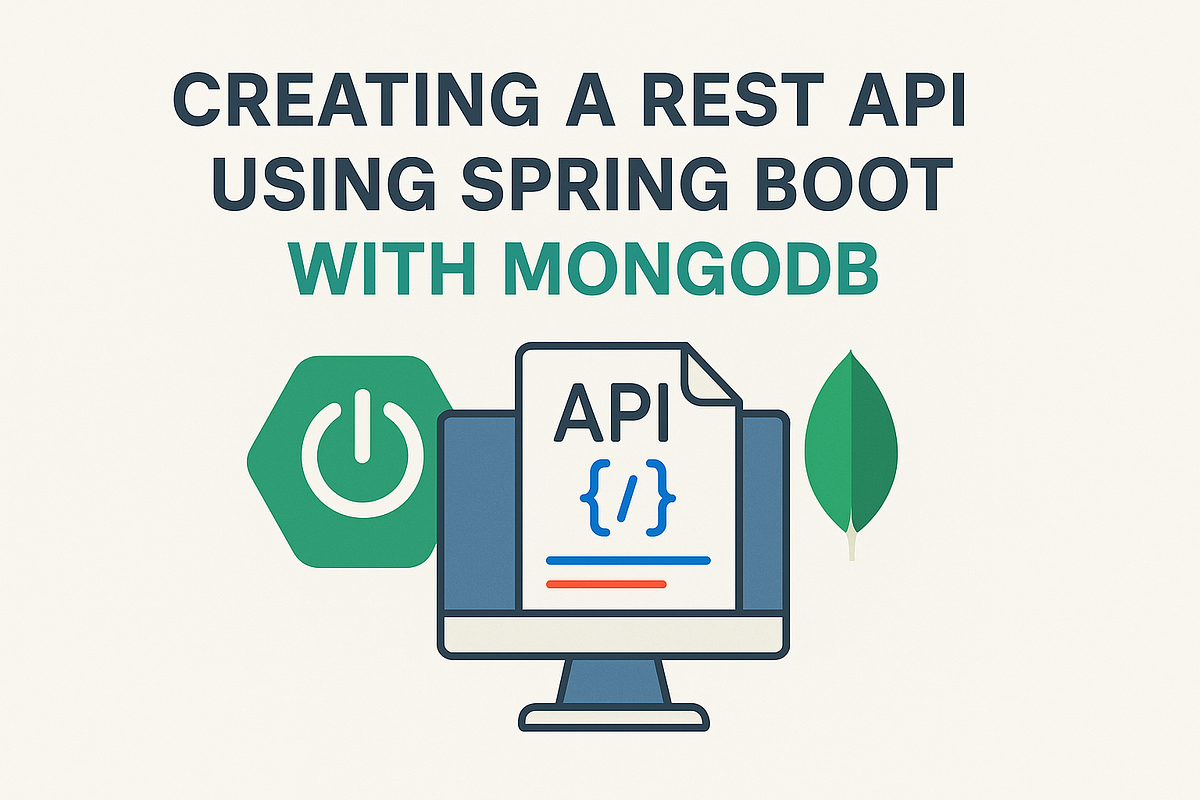 CREATING A REST API USING SPRING BOOT WITH MONGODB

API
{/}